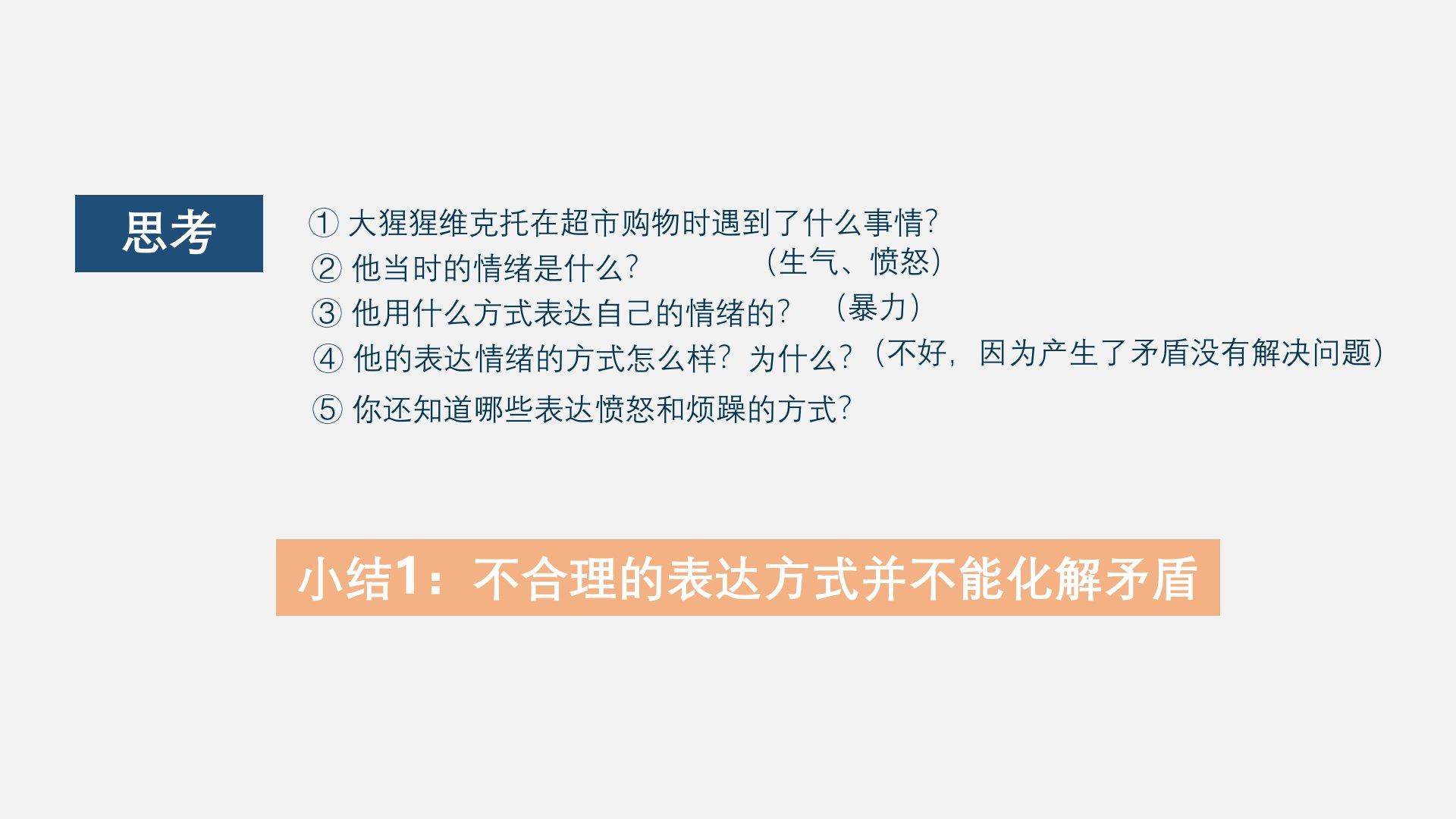 思考

① 大猩猩维克托在超市购物时遇到了什么事情？
② 他当时的情绪是什么？ （生气、愤怒）
③ 他用什么方式表达自己的情绪的？ （暴力）
④ 他的表达情绪的方式怎么样？为什么？（不好，因为产生了矛盾没有解决问题）
⑤ 你还知道哪些表达愤怒和烦躁的方式？

小结1：不合理的表达方式并不能化解矛盾